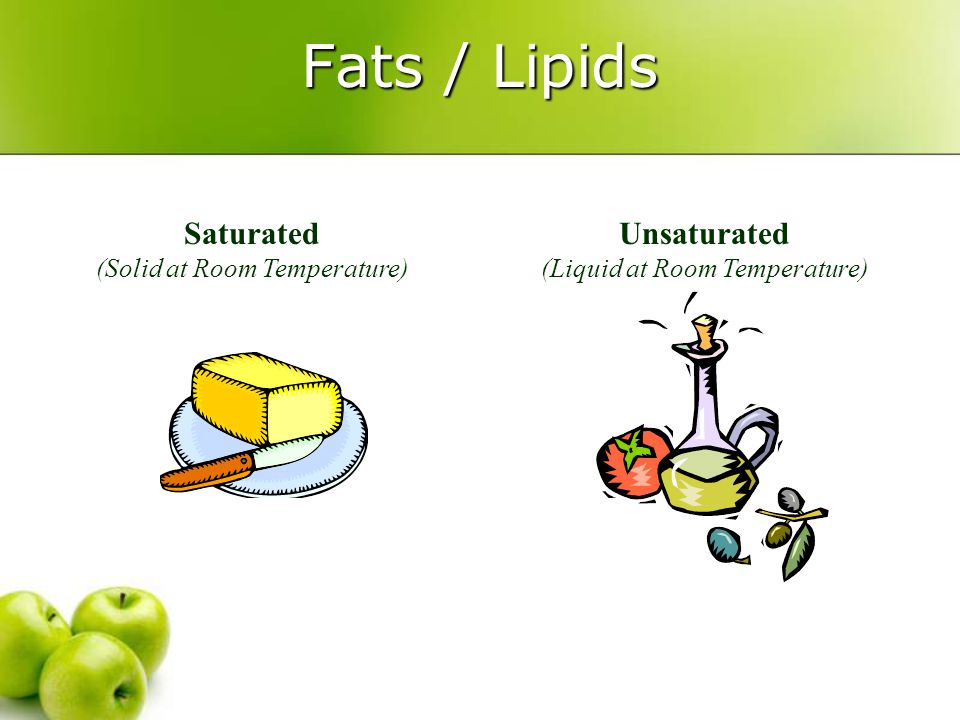 Fats / Lipids

Saturated
(Solid at Room Temperature)

Unsaturated
(Liquid at Room Temperature)